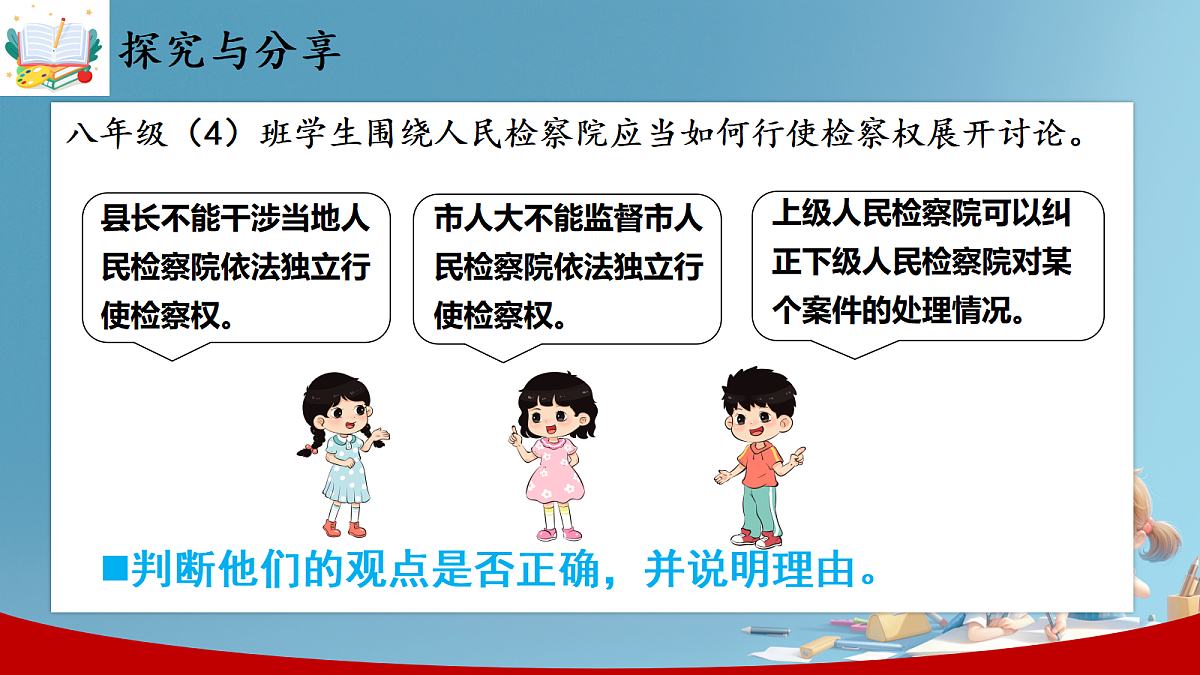 探究与分享

八年级（4）班学生围绕人民检察院应当如何行使检察权展开讨论。

县长不能干涉当地人民检察院依法独立行使检察权。

市人大不能监督市人民检察院依法独立行使检察权。

上级人民检察院可以纠正下级人民检察院对某个案件的处理情况。

■判断他们的观点是否正确，并说明理由。